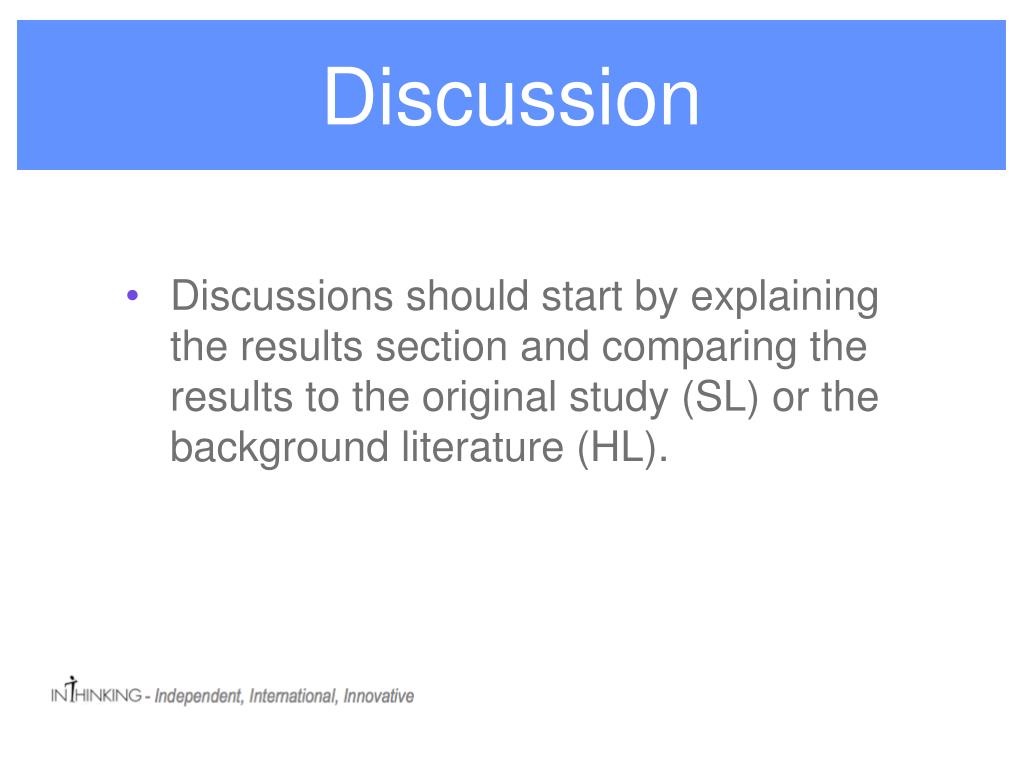 Discussion

• Discussions should start by explaining the results section and comparing the results to the original study (SL) or the background literature (HL).

INTHINKING - Independent, International, Innovative